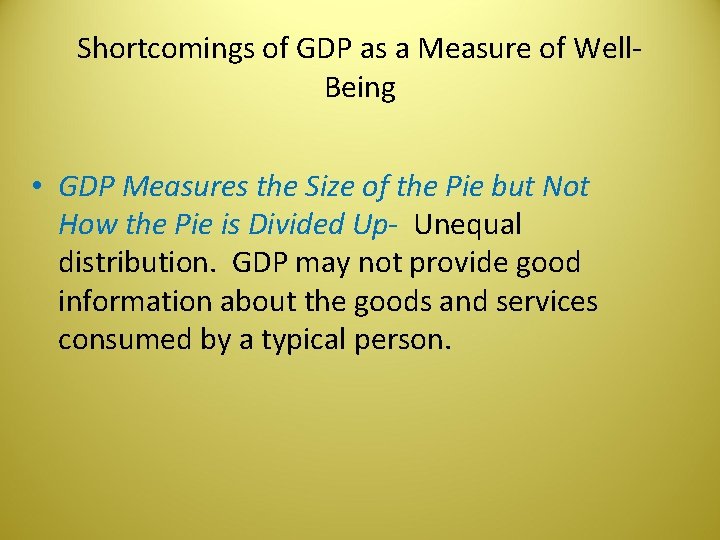 Shortcomings of GDP as a Measure of Well-Being

• GDP Measures the Size of the Pie but Not How the Pie is Divided Up- Unequal distribution. GDP may not provide good information about the goods and services consumed by a typical person.